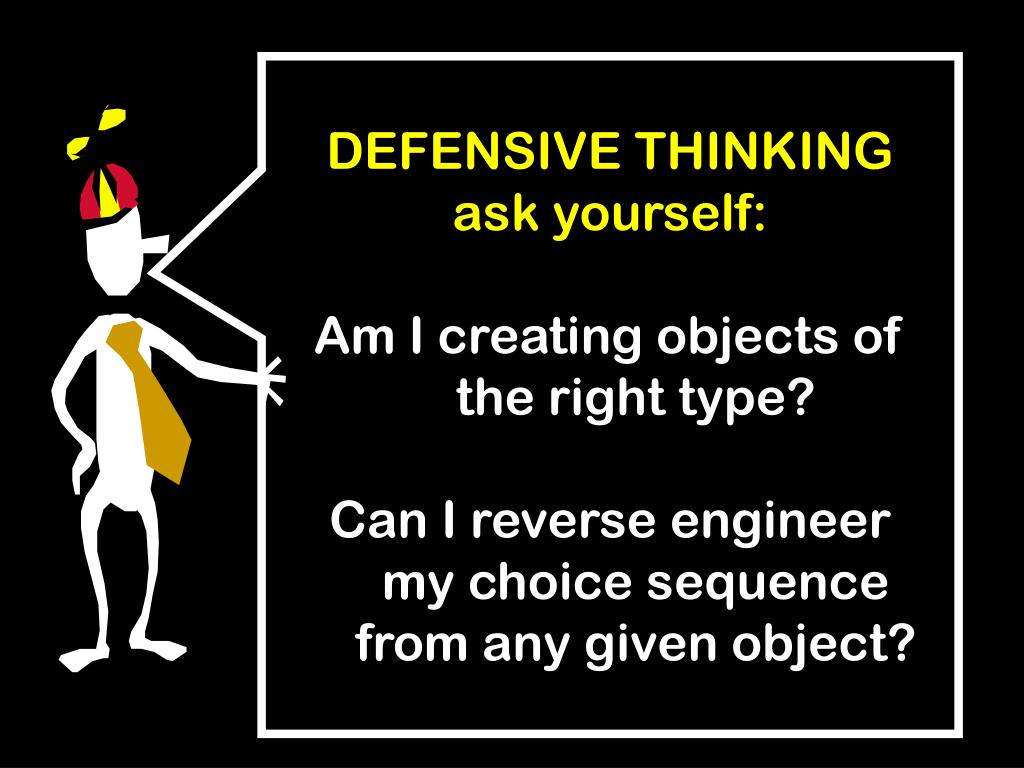 DEFENSIVE THINKING
ask yourself:

Am I creating objects of the right type?

Can I reverse engineer my choice sequence from any given object?